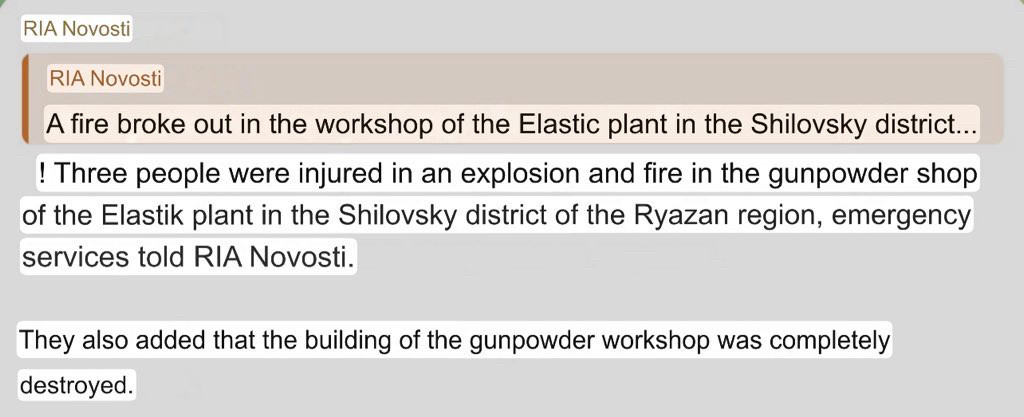 RIA Novosti

RIA Novosti

A fire broke out in the workshop of the Elastic plant in the Shilovsky district...

! Three people were injured in an explosion and fire in the gunpowder shop of the Elastik plant in the Shilovsky district of the Ryazan region, emergency services told RIA Novosti.

They also added that the building of the gunpowder workshop was completely destroyed.